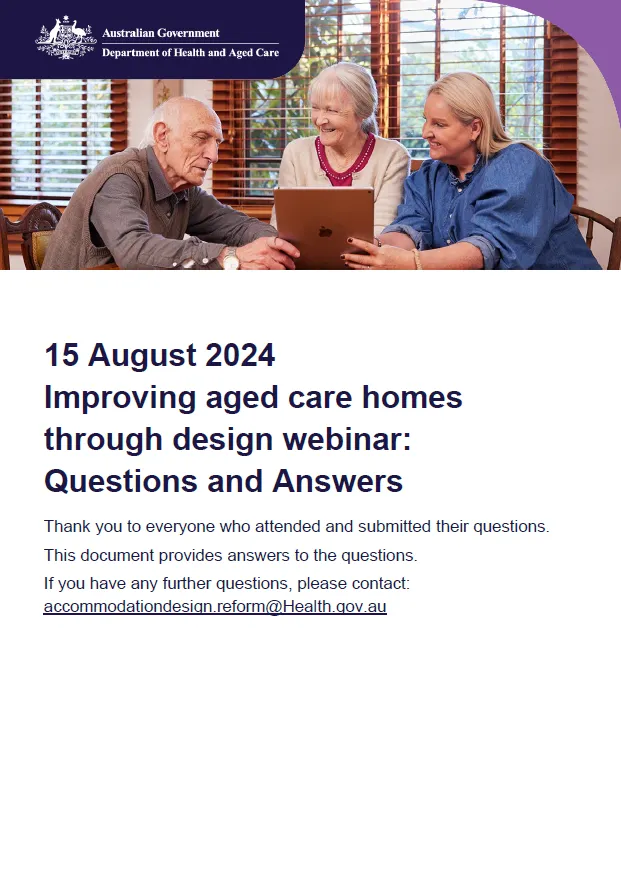 Australian Government
Department of Health and Aged Care

15 August 2024
Improving aged care homes through design webinar: Questions and Answers

Thank you to everyone who attended and submitted their questions.

This document provides answers to the questions.

If you have any further questions, please contact: accommodationdesign.reform@Health.gov.au